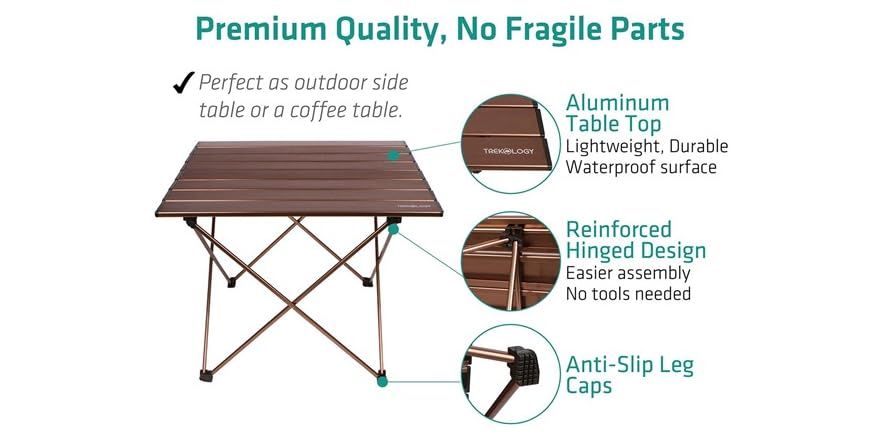 Premium Quality, No Fragile Parts

✓ Perfect as outdoor side table or a coffee table.

TREKOLOGY

Aluminum Table Top
Lightweight, Durable
Waterproof surface

Reinforced Hinged Design
Easier assembly
No tools needed

Anti-Slip Leg Caps